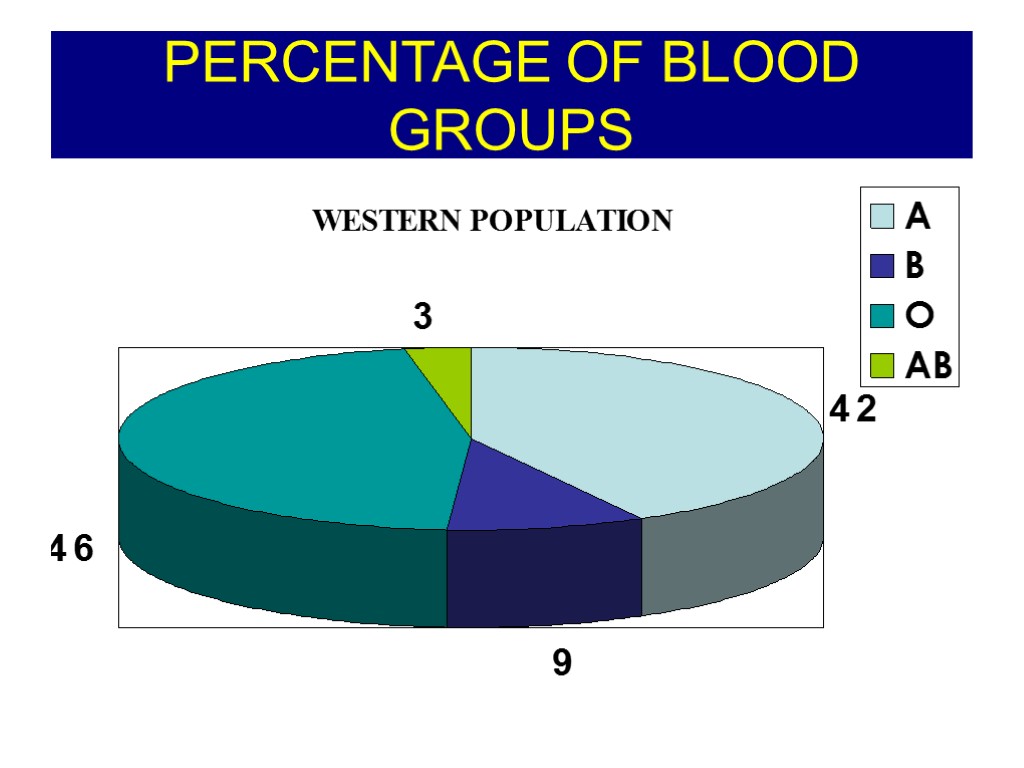 PERCENTAGE OF BLOOD GROUPS

WESTERN POPULATION

A
B
O
AB

3

42

46

9